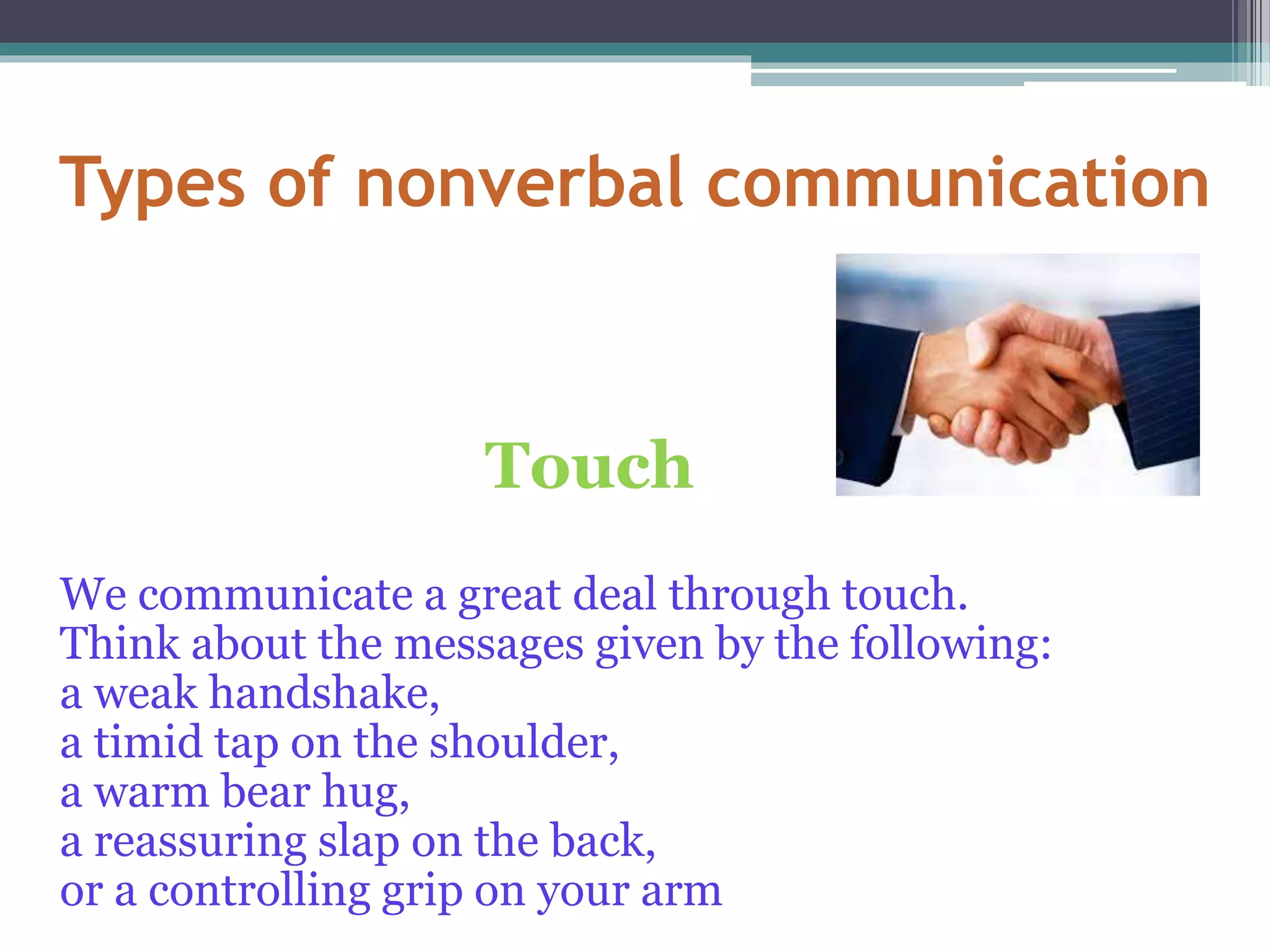 Types of nonverbal communication

Touch

We communicate a great deal through touch.
Think about the messages given by the following:
a weak handshake,
a timid tap on the shoulder,
a warm bear hug,
a reassuring slap on the back,
or a controlling grip on your arm